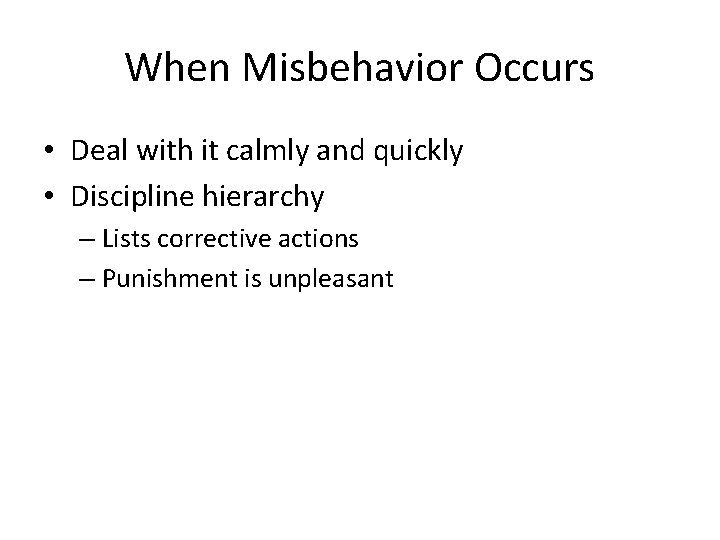 When Misbehavior Occurs

• Deal with it calmly and quickly
• Discipline hierarchy
– Lists corrective actions
– Punishment is unpleasant